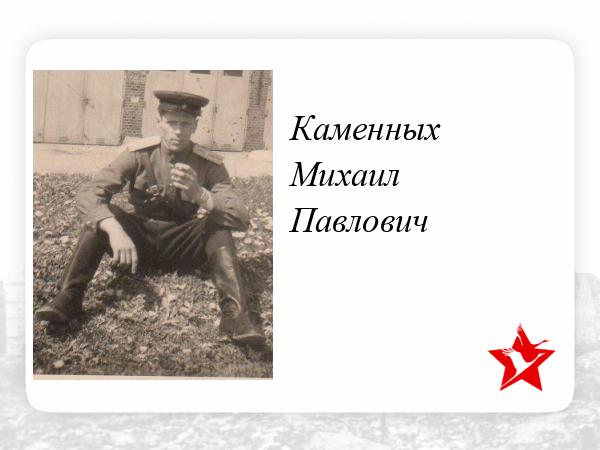 Каменных
Михаил
Павлович